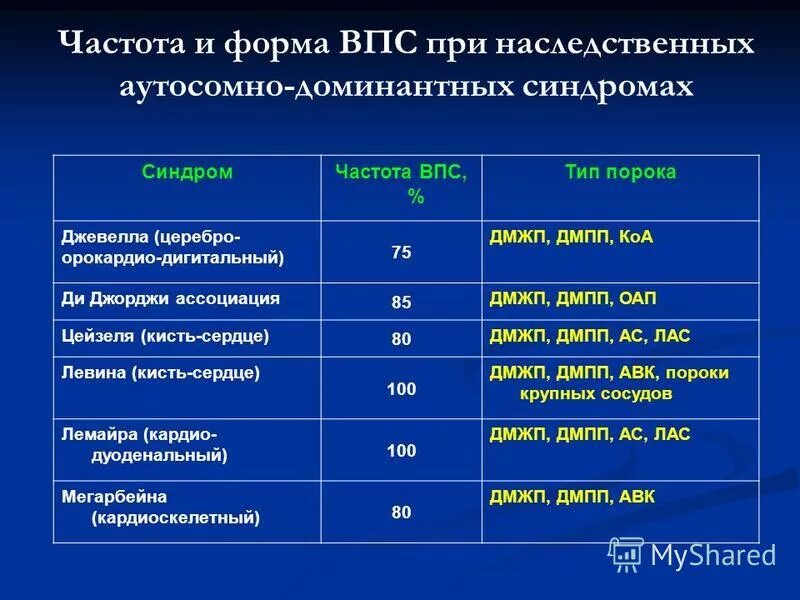 Частота и форма ВПС при наследственных аутосомно-доминантных синдромах

| Синдром | Частота ВПС, % | Тип порока |
|---|---|---|
| Джевелла (церебро-орокардио-дигитальный) | 75 | ДМЖП, ДМПП, КоА |
| Ди Джорджи ассоциация | 85 | ДМЖП, ДМПП, ОАП |
| Цейзеля (кисть-сердце) | 80 | ДМЖП, ДМПП, АС, ЛАС |
| Левина (кисть-сердце) | 100 | ДМЖП, ДМПП, АВК, пороки крупных сосудов |
| Лемайра (кардио-дуоденальный) | 100 | ДМЖП, ДМПП, АС, ЛАС |
| Мегарбейна (кардиоскелетный) | 80 | ДМЖП, ДМПП, АВК |

MyShared